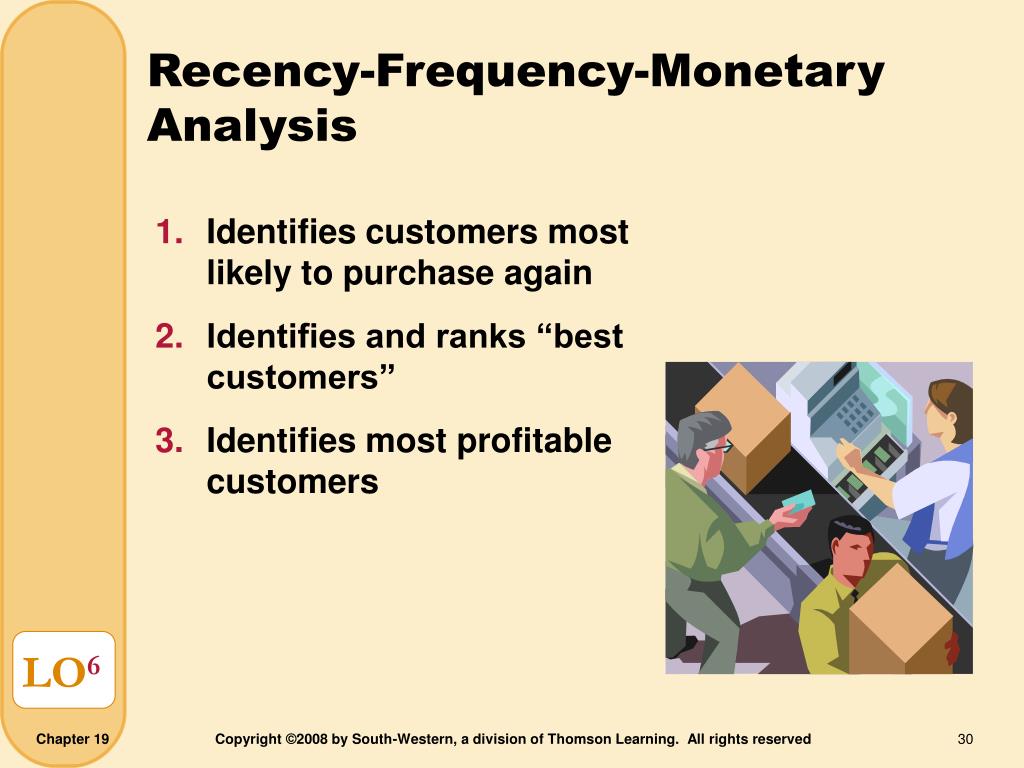 Recency-Frequency-Monetary Analysis

1. Identifies customers most likely to purchase again

2. Identifies and ranks “best customers”

3. Identifies most profitable customers

LO$^6$

Chapter 19

Copyright ©2008 by South-Western, a division of Thomson Learning. All rights reserved

30